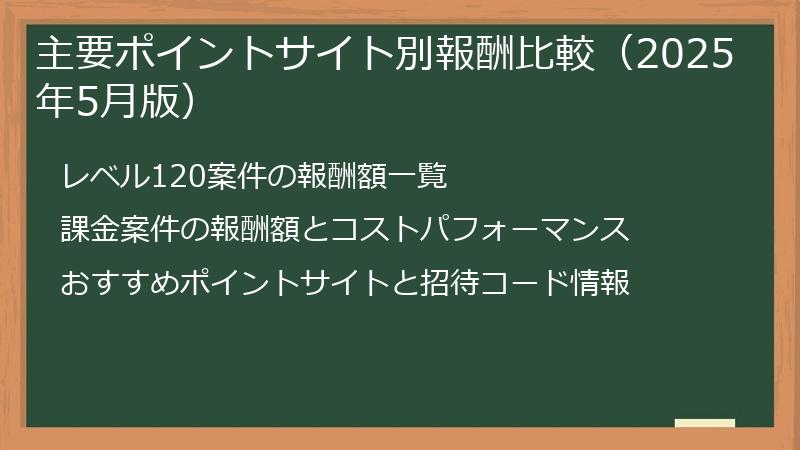 主要ポイントサイト別報酬比較（2025年5月版）

レベル120案件の報酬額一覧

課金案件の報酬額とコストパフォーマンス

おすすめポイントサイトと招待コード情報